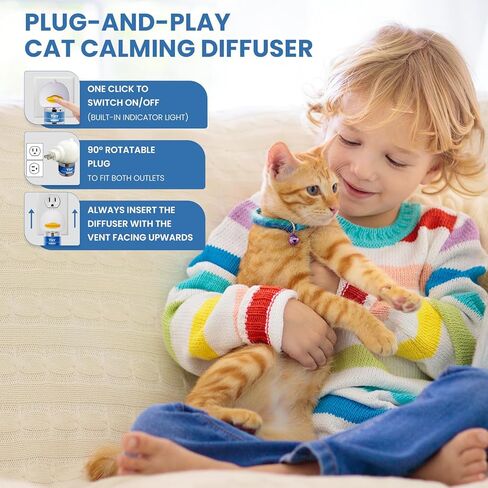 PLUG-AND-PLAY
CAT CALMING DIFFUSER

ONE CLICK TO SWITCH ON/OFF
(BUILT-IN INDICATOR LIGHT)

90° ROTATABLE PLUG
TO FIT BOTH OUTLETS

ALWAYS INSERT THE DIFFUSER WITH THE VENT FACING UPWARDS